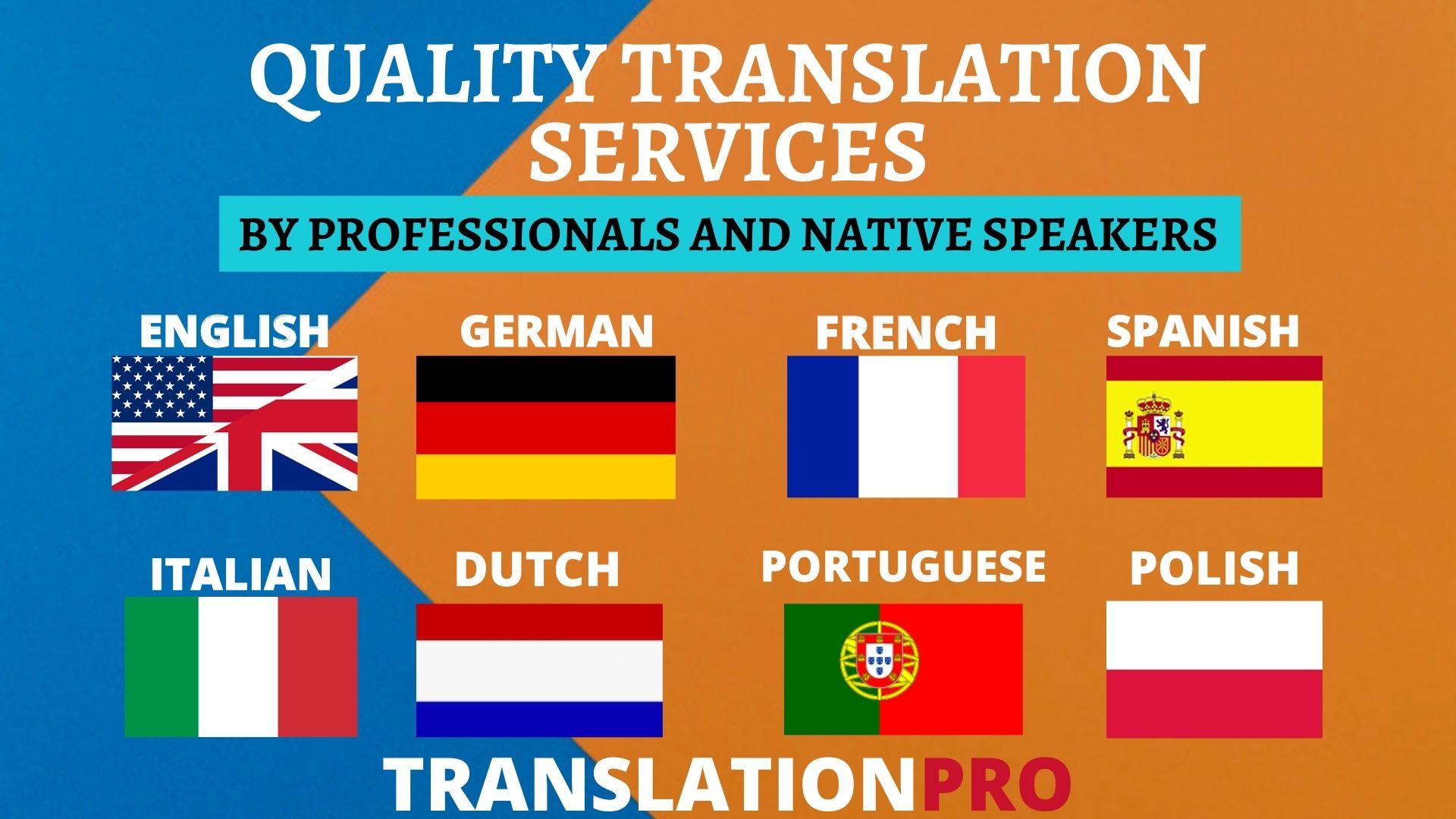 QUALITY TRANSLATION SERVICES

BY PROFESSIONALS AND NATIVE SPEAKERS

ENGLISH

GERMAN

FRENCH

SPANISH

ITALIAN

DUTCH

PORTUGUESE

POLISH

TRANSLATIONPRO